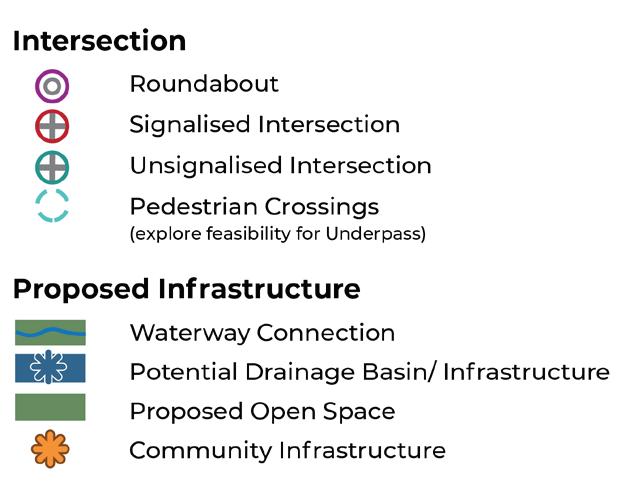 Intersection

Roundabout

Signalised Intersection

Unsignalised Intersection

Pedestrian Crossings
(explore feasibility for Underpass)

Proposed Infrastructure

Waterway Connection

Potential Drainage Basin/ Infrastructure

Proposed Open Space

Community Infrastructure